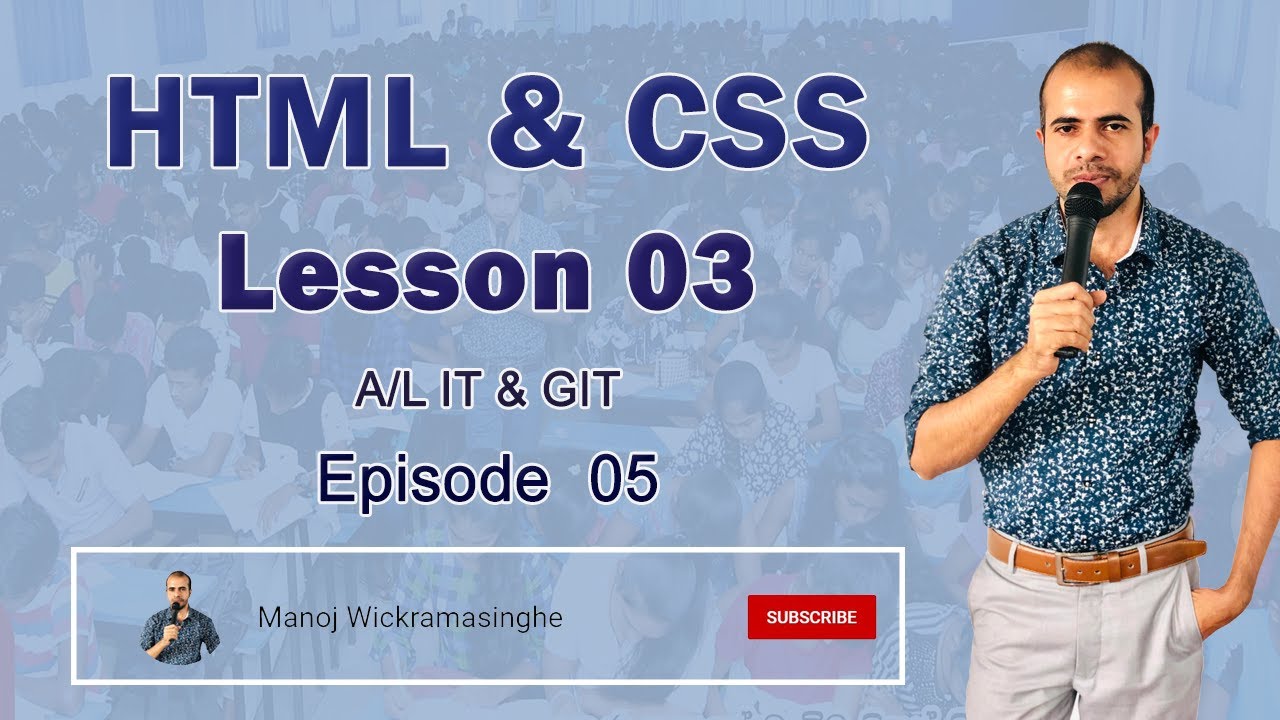 HTML & CSS
Lesson 03

A/L IT & GIT

Episode 05

Manoj Wickramasinghe

SUBSCRIBE